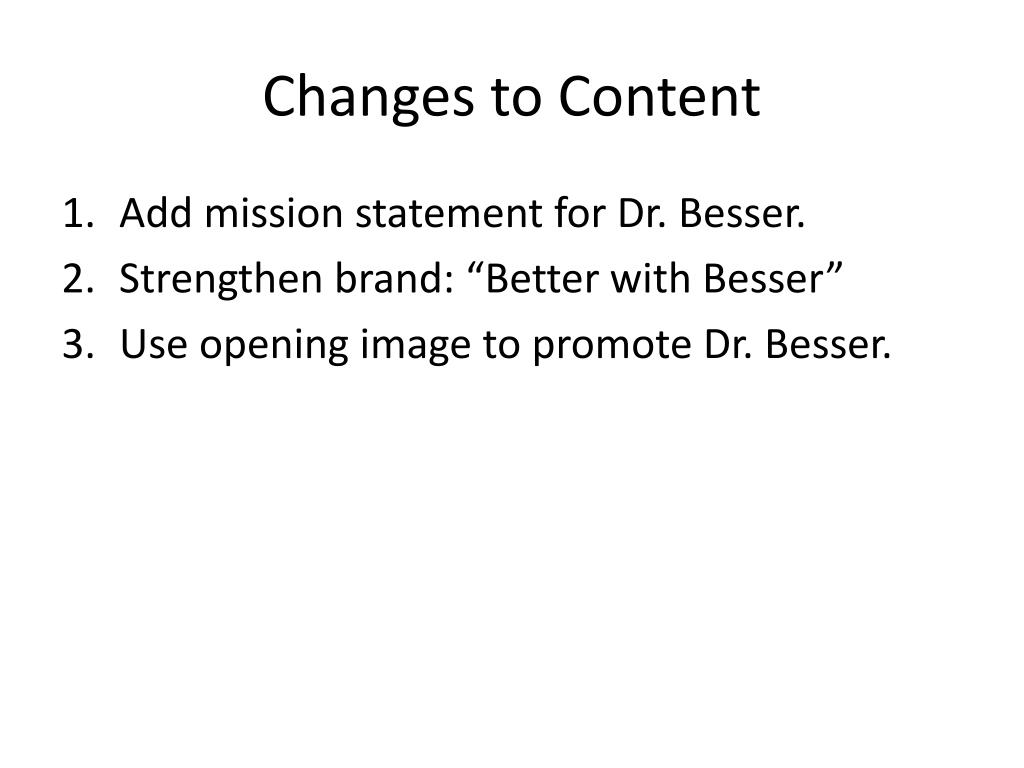 Changes to Content

1. Add mission statement for Dr. Besser.
2. Strengthen brand: “Better with Besser”
3. Use opening image to promote Dr. Besser.